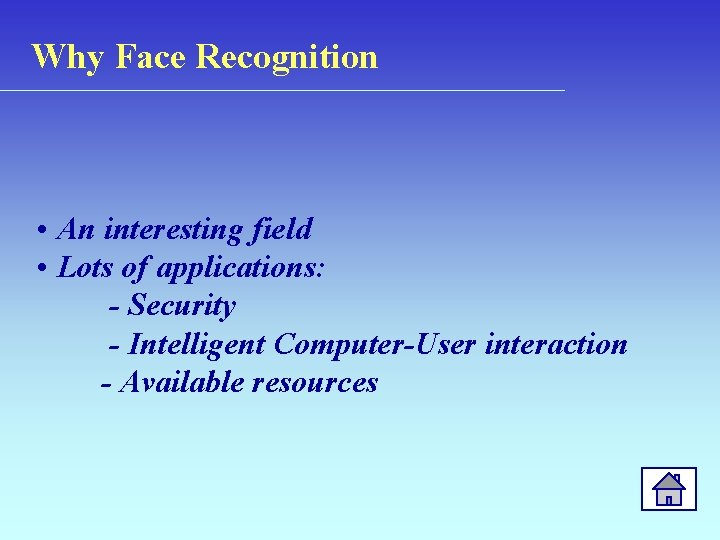 Why Face Recognition

• An interesting field
• Lots of applications:
- Security
- Intelligent Computer-User interaction
- Available resources